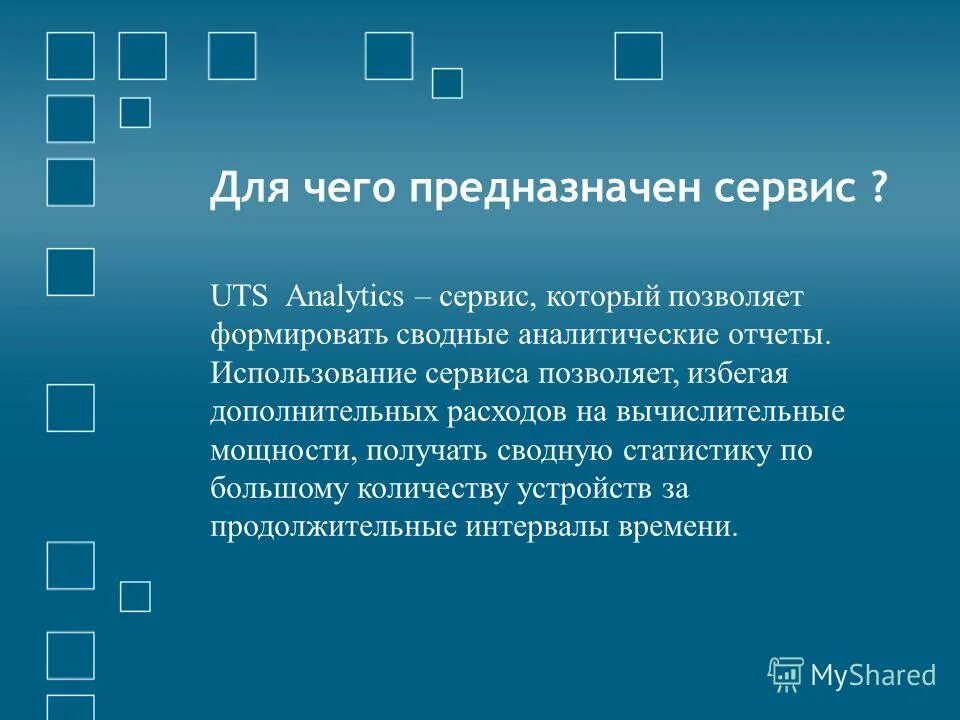 Для чего предназначен сервис ?

UTS Analytics – сервис, который позволяет формировать сводные аналитические отчеты. Использование сервиса позволяет, избегая дополнительных расходов на вычислительные мощности, получать сводную статистику по большому количеству устройств за продолжительные интервалы времени.

MyShared